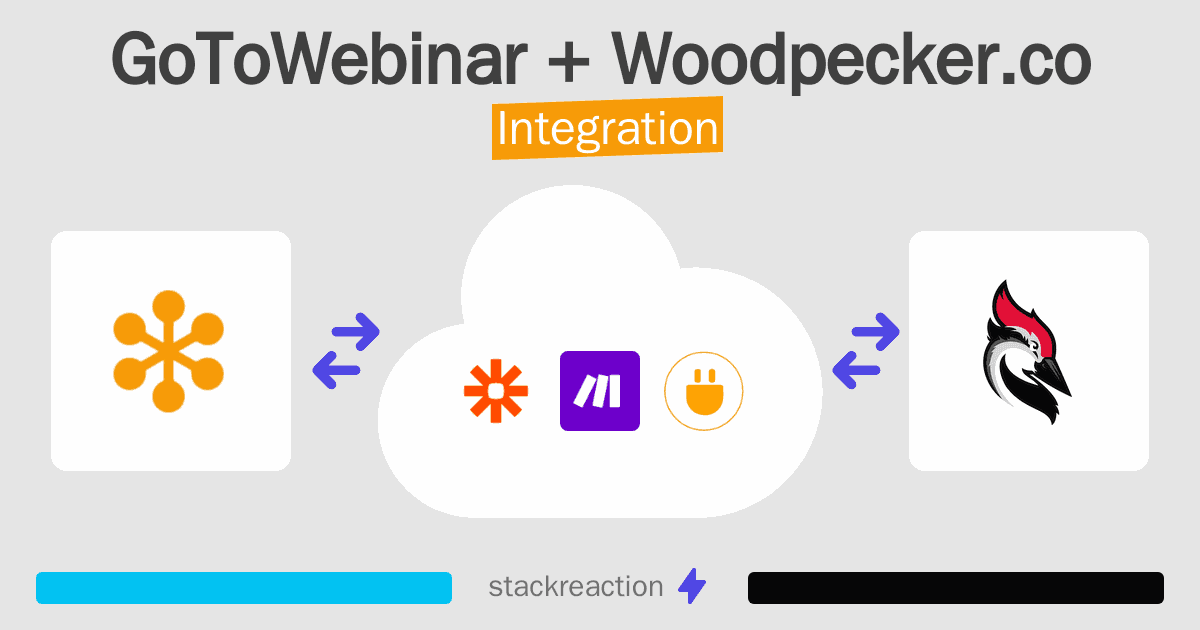 GoToWebinar + Woodpecker.co
Integration

stackreaction